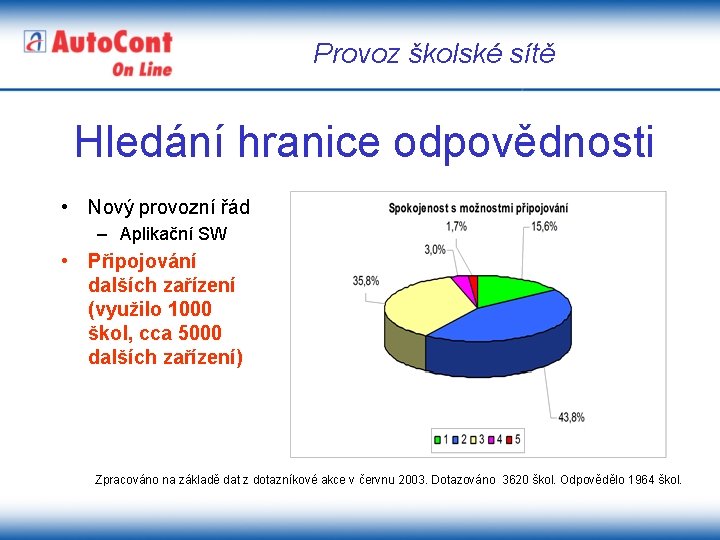 AutoCont On Line

Provoz školské sítě

Hledání hranice odpovědnosti

• Nový provozní řád
– Aplikační SW
• Připojování dalších zařízení (využilo 1000 škol, cca 5000 dalších zařízení)

Spokojenost s možnostmi připojování

1,7%
15,6%
3,0%
35,8%
43,8%

1 2 3 4 5

Zpracováno na základě dat z dotazníkové akce v červnu 2003. Dotazováno 3620 škol. Odpovědělo 1964 škol.